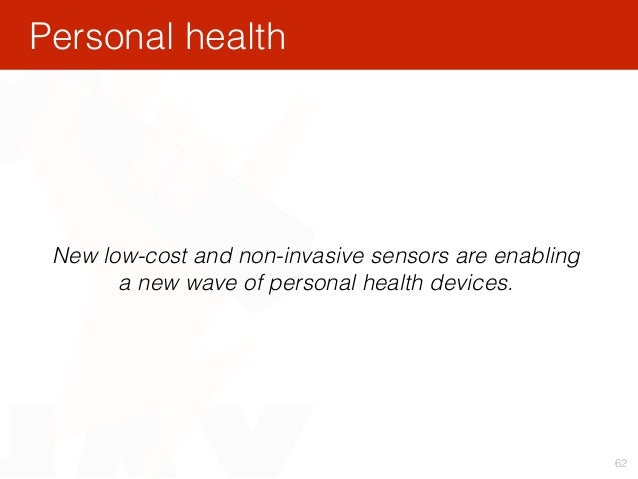 Personal health

New low-cost and non-invasive sensors are enabling a new wave of personal health devices.

62